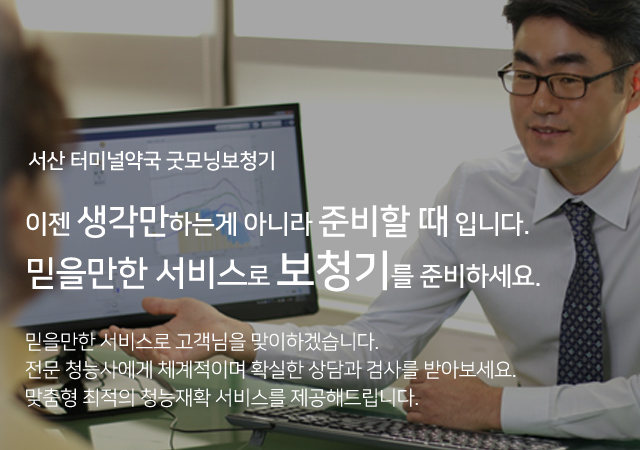 서산 터미널약국 굿모닝보청기

이젠 생각만하는게 아니라 준비할 때 입니다.
믿을만한 서비스로 보청기를 준비하세요.

믿을만한 서비스로 고객님을 맞이하겠습니다.
전문 청능사에게 체계적이며 확실한 상담과 검사를 받아보세요.
맞춤형 최적의 청능재확 서비스를 제공해드립니다.